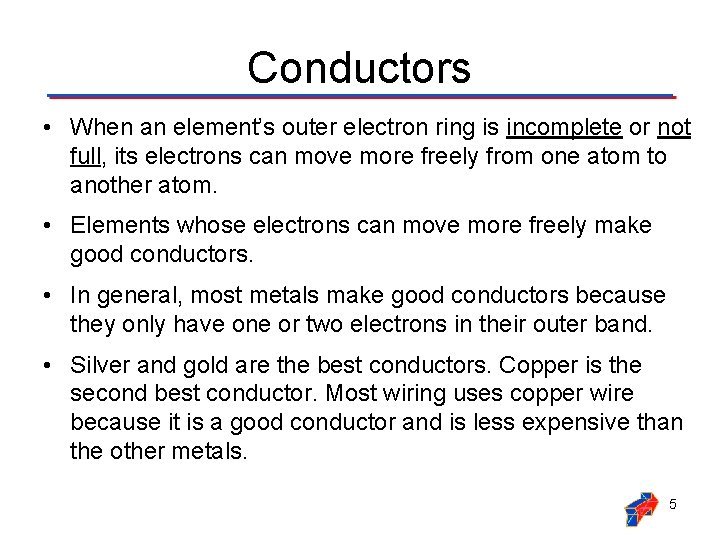 Conductors

• When an element's outer electron ring is incomplete or not full, its electrons can move more freely from one atom to another atom.

• Elements whose electrons can move more freely make good conductors.

• In general, most metals make good conductors because they only have one or two electrons in their outer band.

• Silver and gold are the best conductors. Copper is the second best conductor. Most wiring uses copper wire because it is a good conductor and is less expensive than the other metals.

5